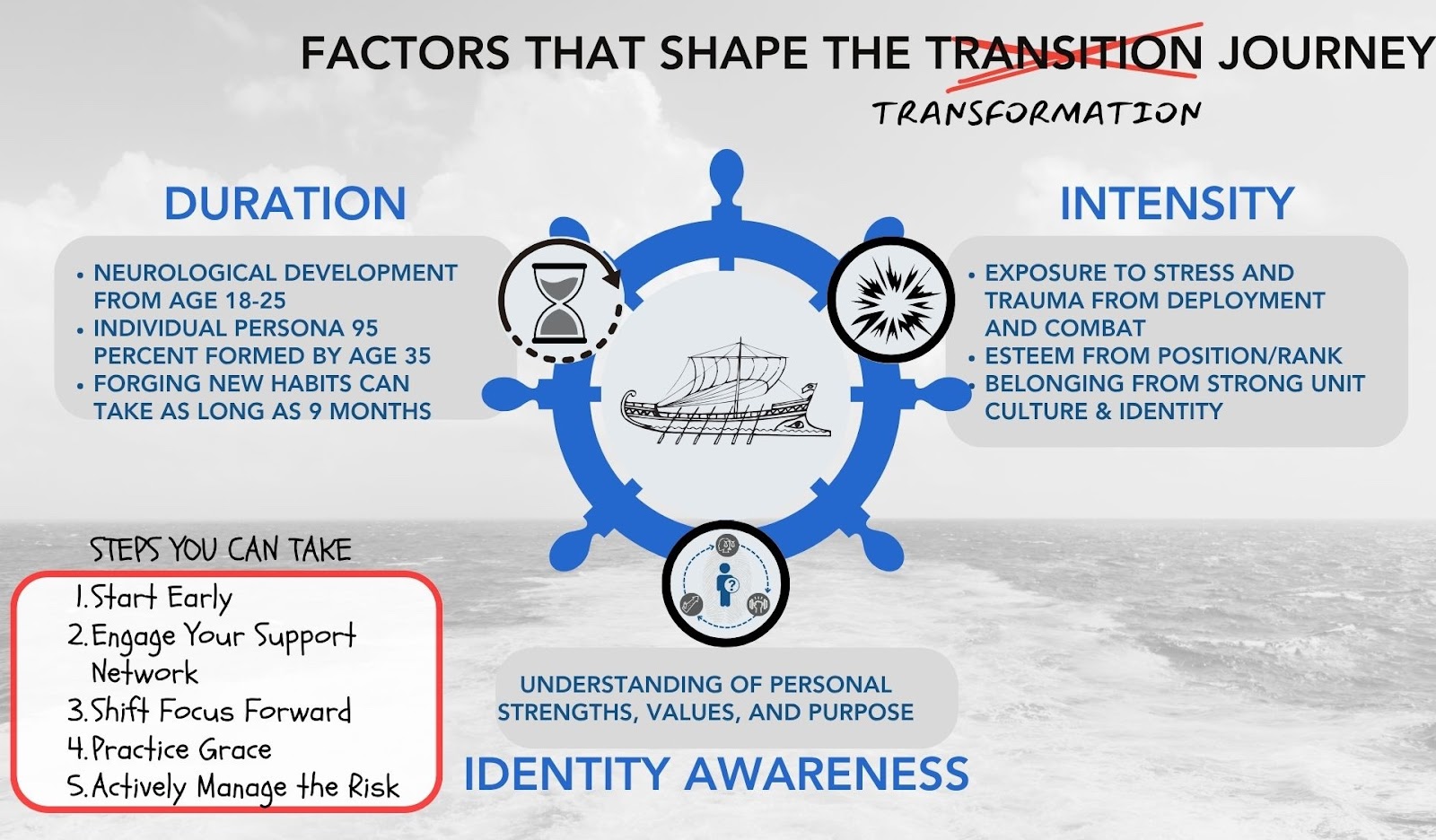 FACTORS THAT SHAPE THE TRANSITION JOURNEY
TRANSFORMATION

DURATION

• NEUROLOGICAL DEVELOPMENT FROM AGE 18-25
• INDIVIDUAL PERSONA 95 PERCENT FORMED BY AGE 35
• FORGING NEW HABITS CAN TAKE AS LONG AS 9 MONTHS

INTENSITY

• EXPOSURE TO STRESS AND TRAUMA FROM DEPLOYMENT AND COMBAT
• ESTEEM FROM POSITION/RANK
• BELONGING FROM STRONG UNIT CULTURE & IDENTITY

STEPS YOU CAN TAKE

1. Start Early
2. Engage Your Support Network
3. Shift Focus Forward
4. Practice Grace
5. Actively Manage the Risk

UNDERSTANDING OF PERSONAL STRENGTHS, VALUES, AND PURPOSE

IDENTITY AWARENESS